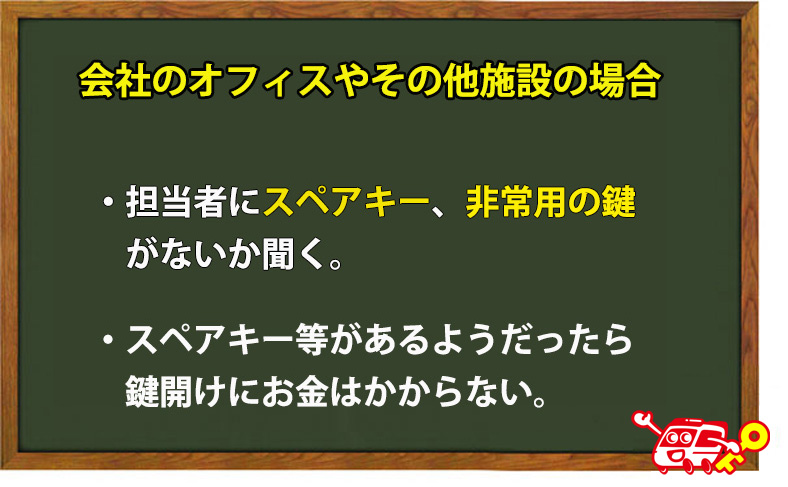 会社のオフィスやその他施設の場合

・担当者にスペアキー、非常用の鍵がないか聞く。

・スペアキー等があるようだったら鍵開けにお金はかからない。